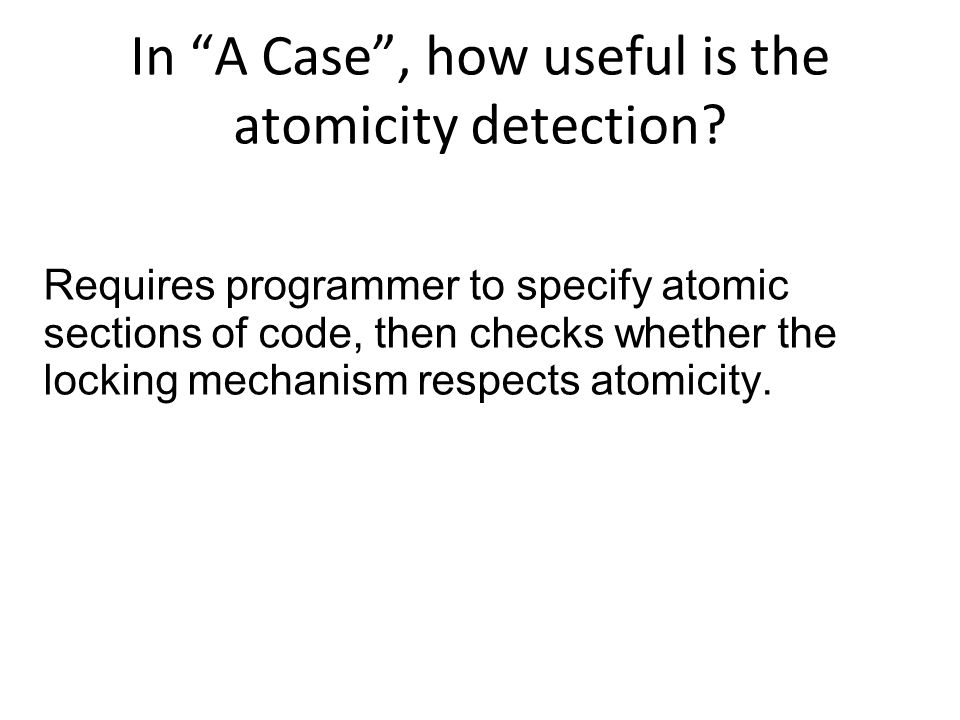 In “A Case”, how useful is the atomicity detection?

Requires programmer to specify atomic sections of code, then checks whether the locking mechanism respects atomicity.